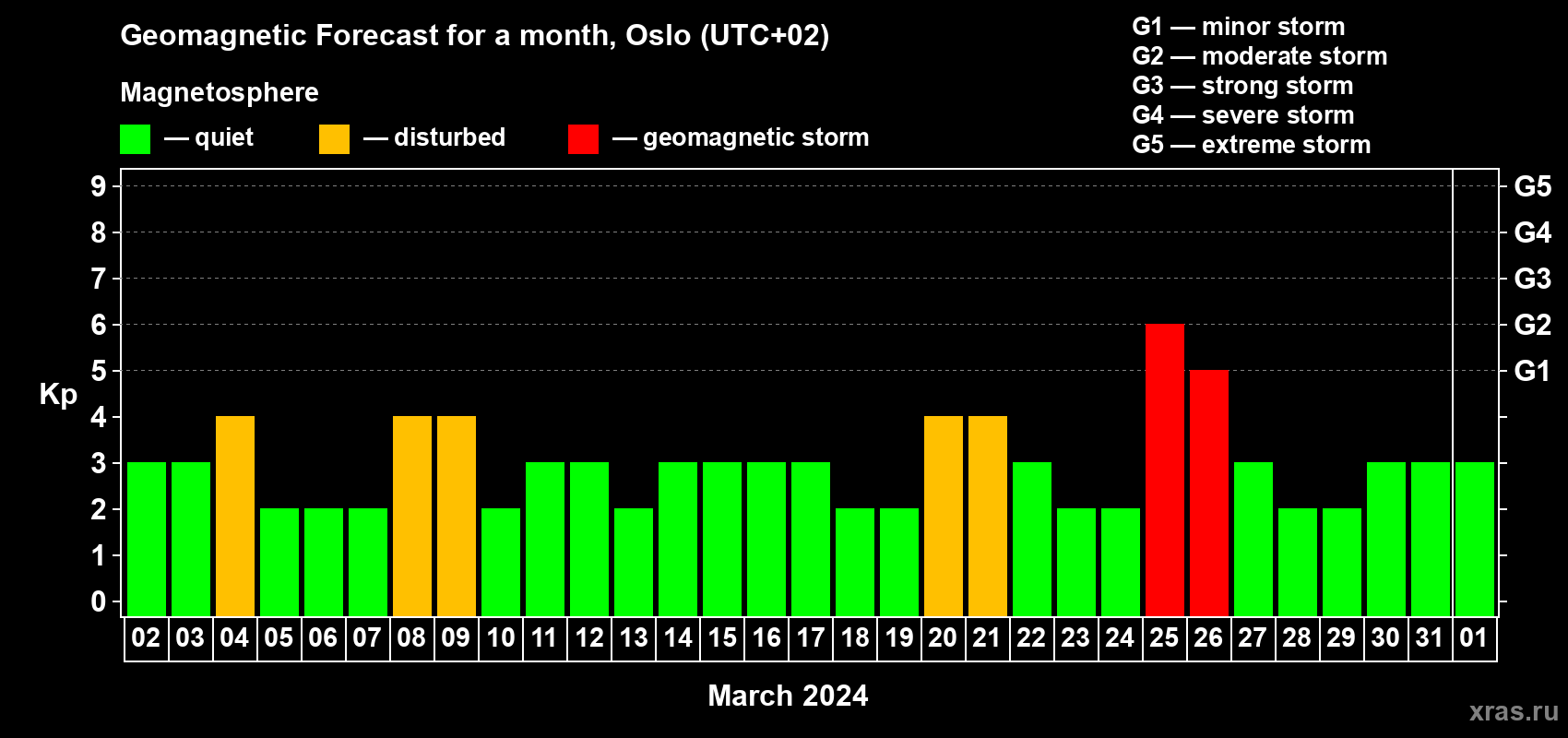 Geomagnetic Forecast for a month, Oslo (UTC+02)

Magnetosphere

— quiet — disturbed — geomagnetic storm

G1 — minor storm
G2 — moderate storm
G3 — strong storm
G4 — severe storm
G5 — extreme storm

Kp

9
8
7
6
5
4
3
2
1
0

G5
G4
G3
G2
G1

02 03 04 05 06 07 08 09 10 11 12 13 14 15 16 17 18 19 20 21 22 23 24 25 26 27 28 29 30 31 01

March 2024

xras.ru